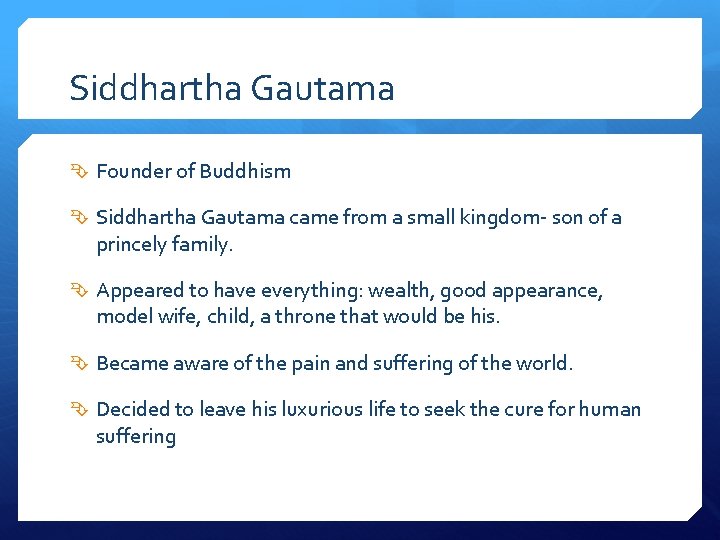 Siddhartha Gautama

Founder of Buddhism

Siddhartha Gautama came from a small kingdom- son of a princely family.

Appeared to have everything: wealth, good appearance, model wife, child, a throne that would be his.

Became aware of the pain and suffering of the world.

Decided to leave his luxurious life to seek the cure for human suffering